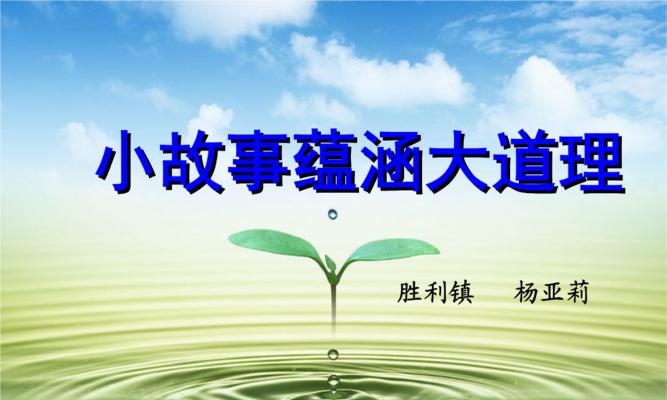 小故事蕴涵大道理

胜利镇　杨亚莉